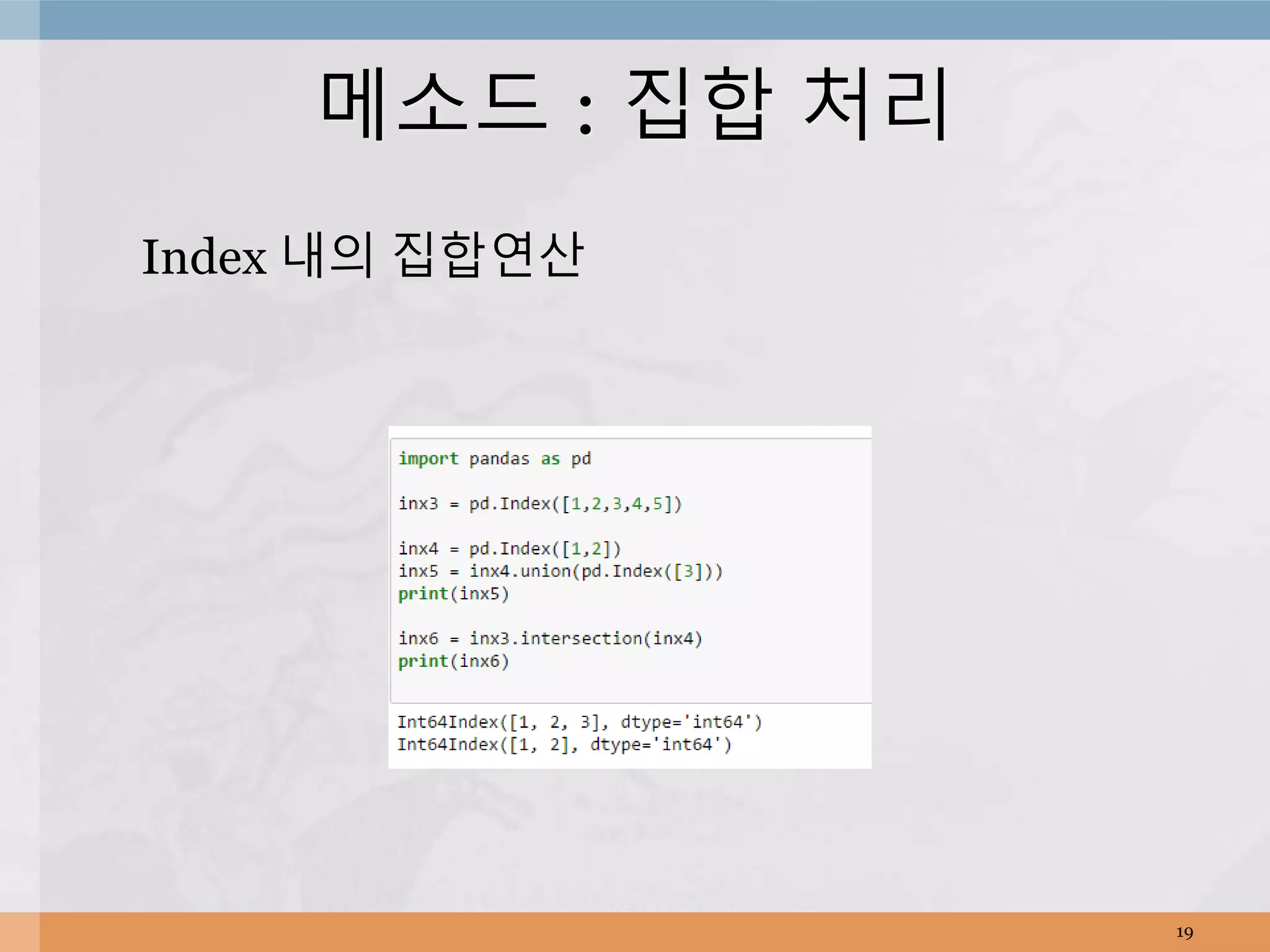 메소드 : 집합 처리

Index 내의 집합연산

import pandas as pd

inx3 = pd.Index([1,2,3,4,5])

inx4 = pd.Index([1,2])
inx5 = inx4.union(pd.Index([3]))
print(inx5)

inx6 = inx3.intersection(inx4)
print(inx6)

Int64Index([1, 2, 3], dtype='int64')
Int64Index([1, 2], dtype='int64')

19